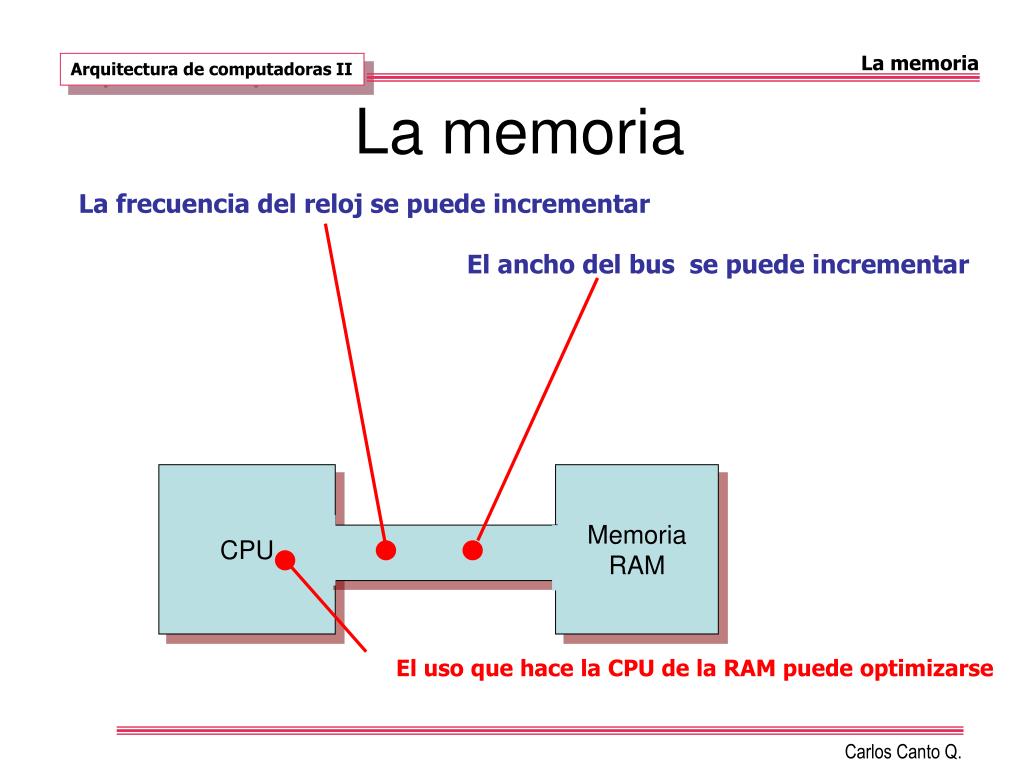 Arquitectura de computadoras II

La memoria

La memoria

La frecuencia del reloj se puede incrementar

El ancho del bus se puede incrementar

CPU

Memoria RAM

El uso que hace la CPU de la RAM puede optimizarse

Carlos Canto Q.